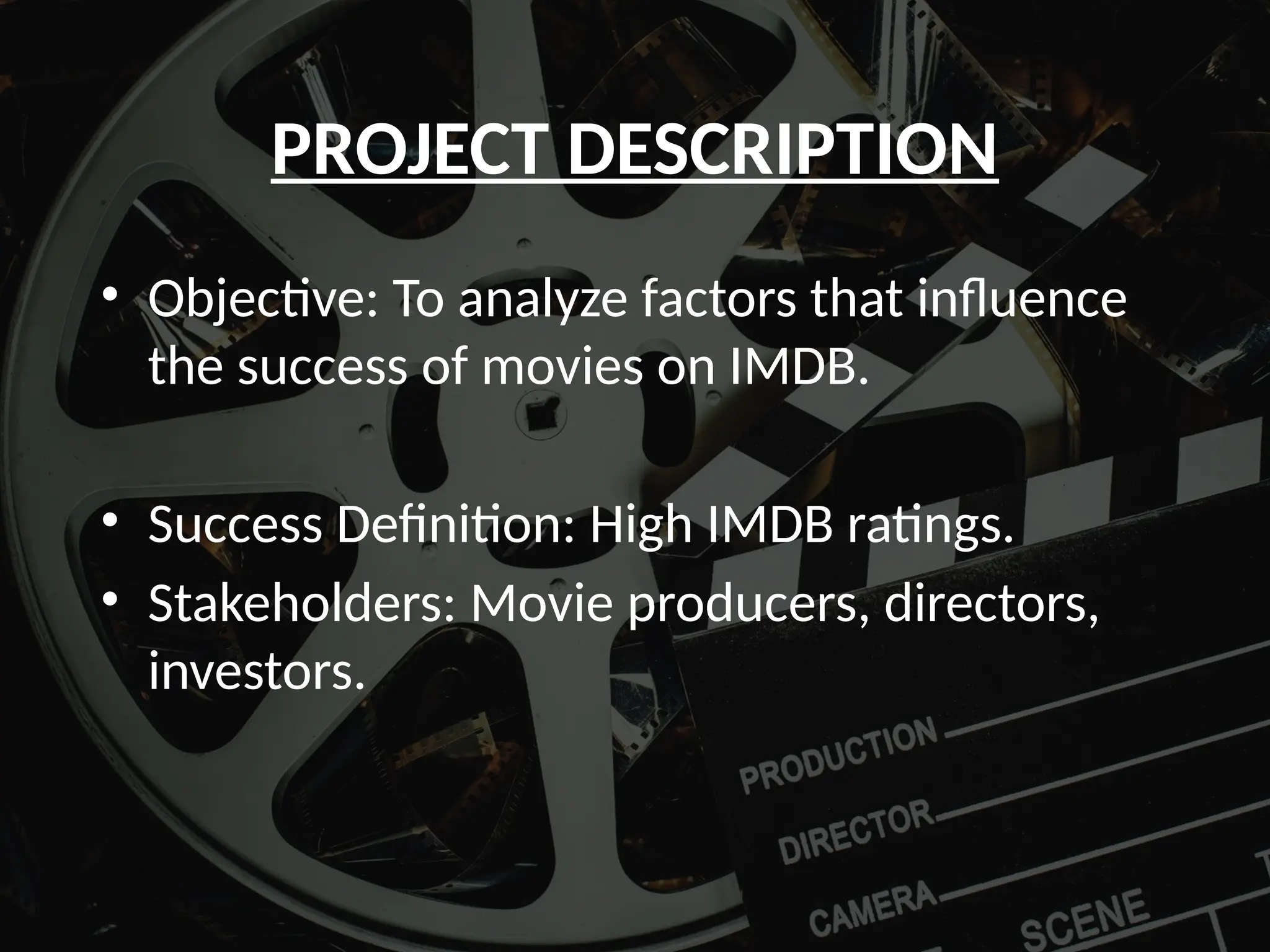 PROJECT DESCRIPTION

• Objective: To analyze factors that influence the success of movies on IMDB.

• Success Definition: High IMDB ratings.

• Stakeholders: Movie producers, directors, investors.

PRODUCTION
DIRECTOR
CAMERA
SCENE